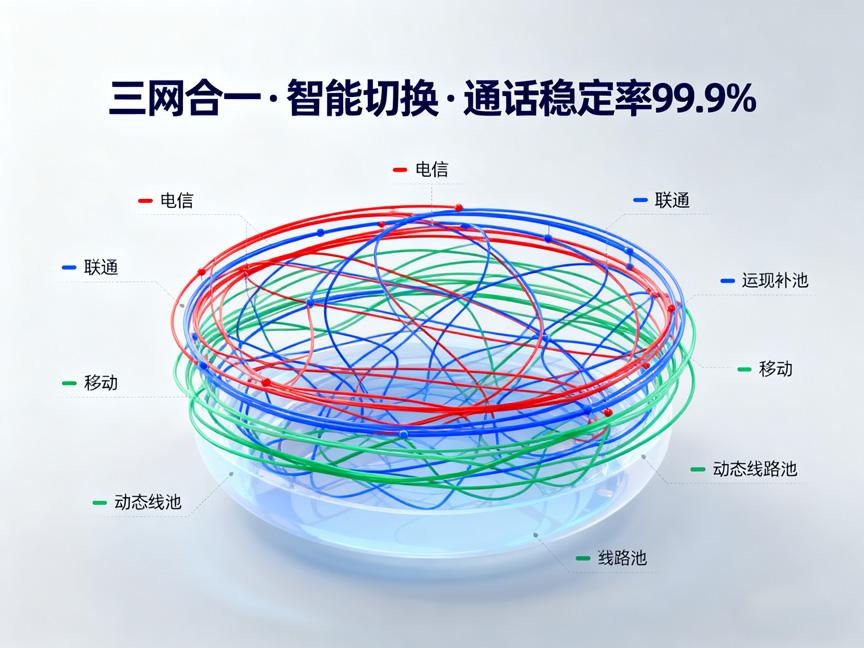 三网合一·智能切换·通话稳定率99.9%

电信

电信

联通

联通

运现补池

移动

移动

动态线路池

动态线池

线路池